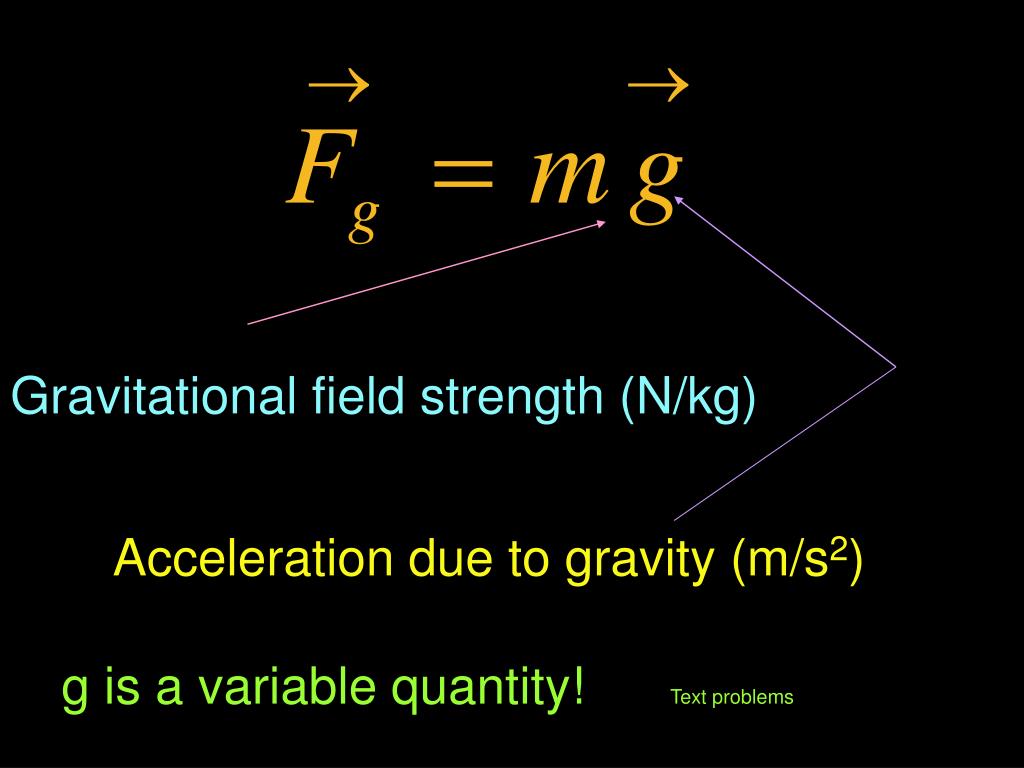 $\vec{F}_g = m\vec{g}$

Gravitational field strength (N/kg)

Acceleration due to gravity (m/s$^2$)

g is a variable quantity!

Text problems